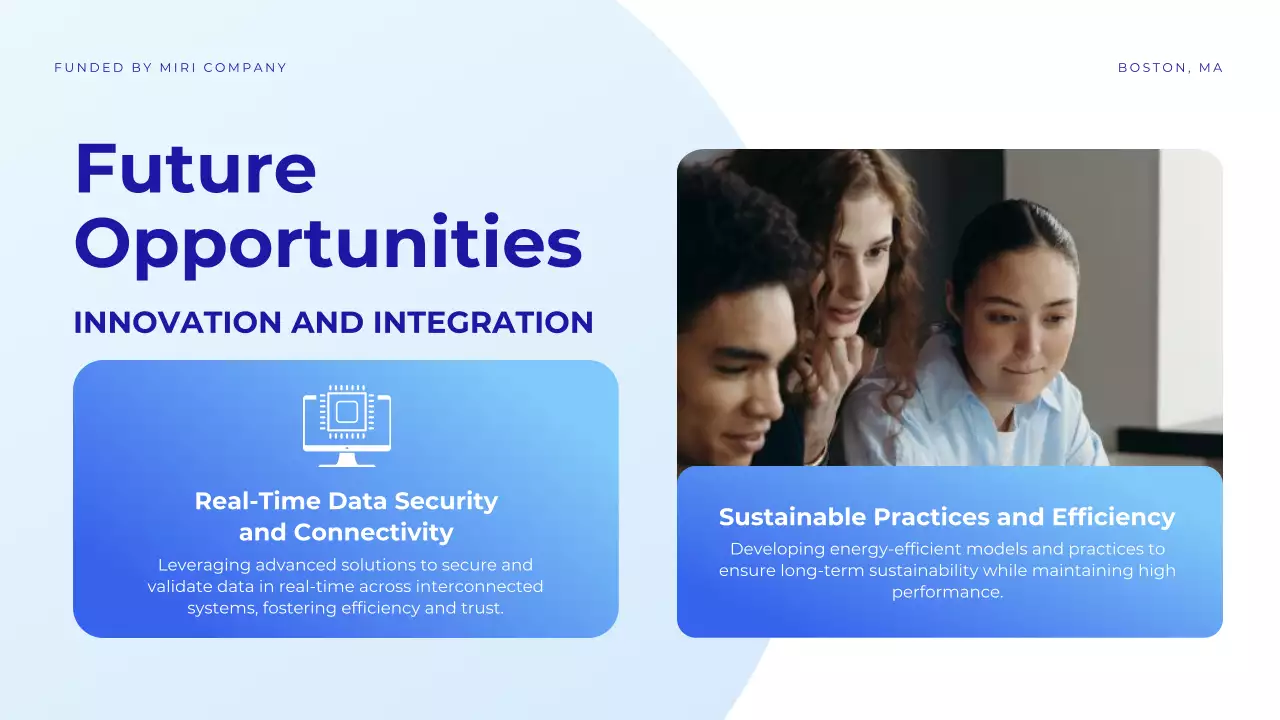 FUNDED BY MIRI COMPANY

BOSTON, MA

Future Opportunities

INNOVATION AND INTEGRATION

Real-Time Data Security and Connectivity

Leveraging advanced solutions to secure and validate data in real-time across interconnected systems, fostering efficiency and trust.

Sustainable Practices and Efficiency

Developing energy-efficient models and practices to ensure long-term sustainability while maintaining high performance.